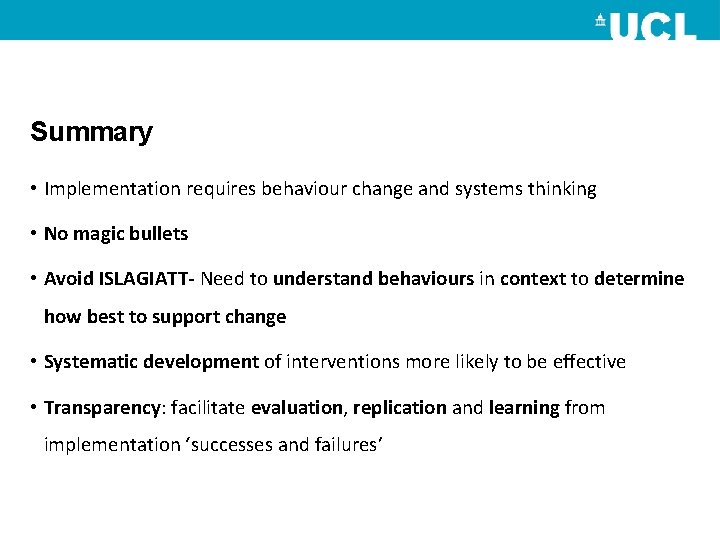 UCL

Summary

• Implementation requires behaviour change and systems thinking

• No magic bullets

• Avoid ISLAGIATT- Need to understand behaviours in context to determine how best to support change

• Systematic development of interventions more likely to be effective

• Transparency: facilitate evaluation, replication and learning from implementation ‘successes and failures’